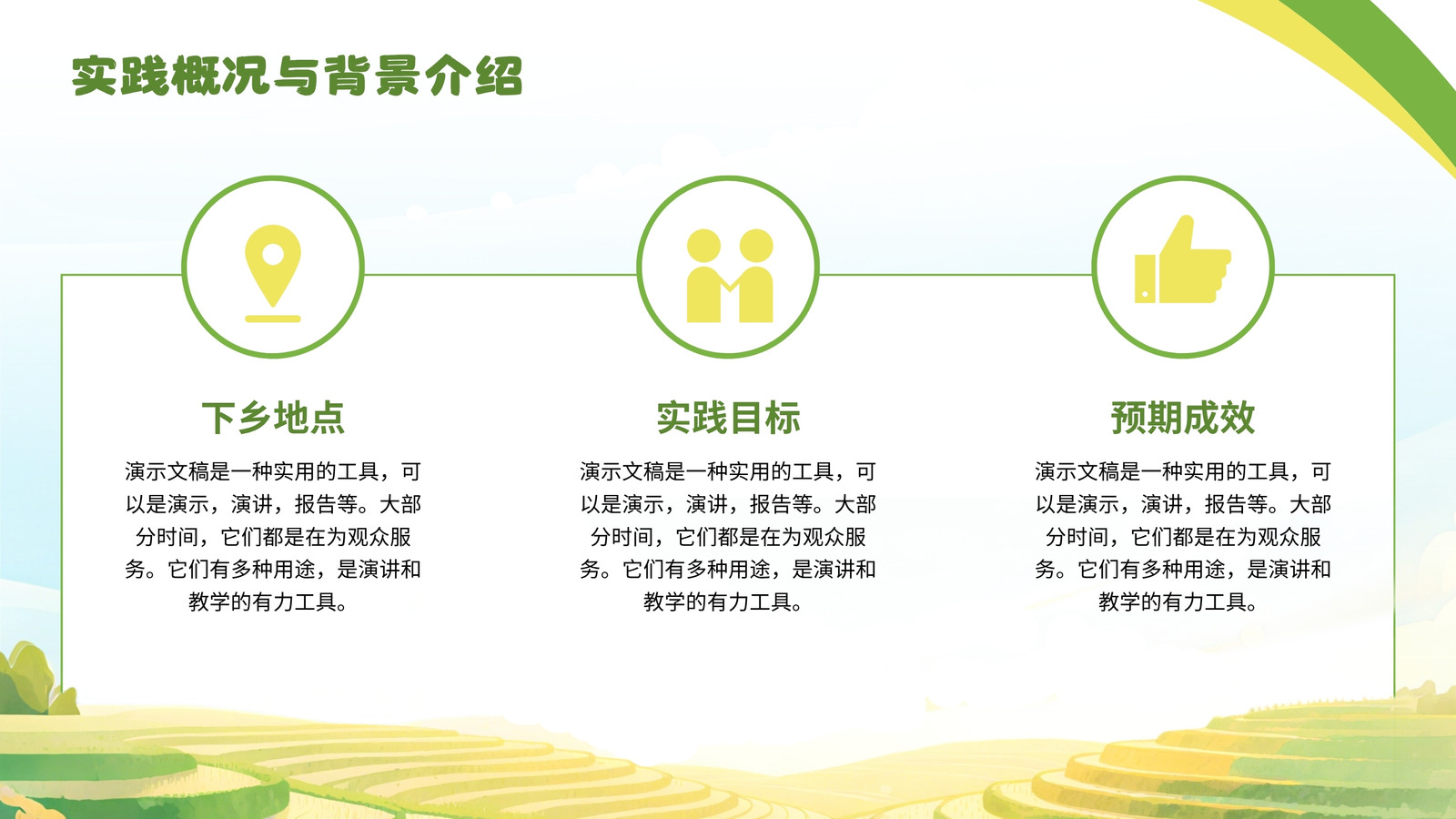 实践概况与背景介绍

下乡地点

演示文稿是一种实用的工具，可以是演示，演讲，报告等。大部分时间，它们都是在为观众服务。它们有多种用途，是演讲和教学的有力工具。

实践目标

演示文稿是一种实用的工具，可以是演示，演讲，报告等。大部分时间，它们都是在为观众服务。它们有多种用途，是演讲和教学的有力工具。

预期成效

演示文稿是一种实用的工具，可以是演示，演讲，报告等。大部分时间，它们都是在为观众服务。它们有多种用途，是演讲和教学的有力工具。